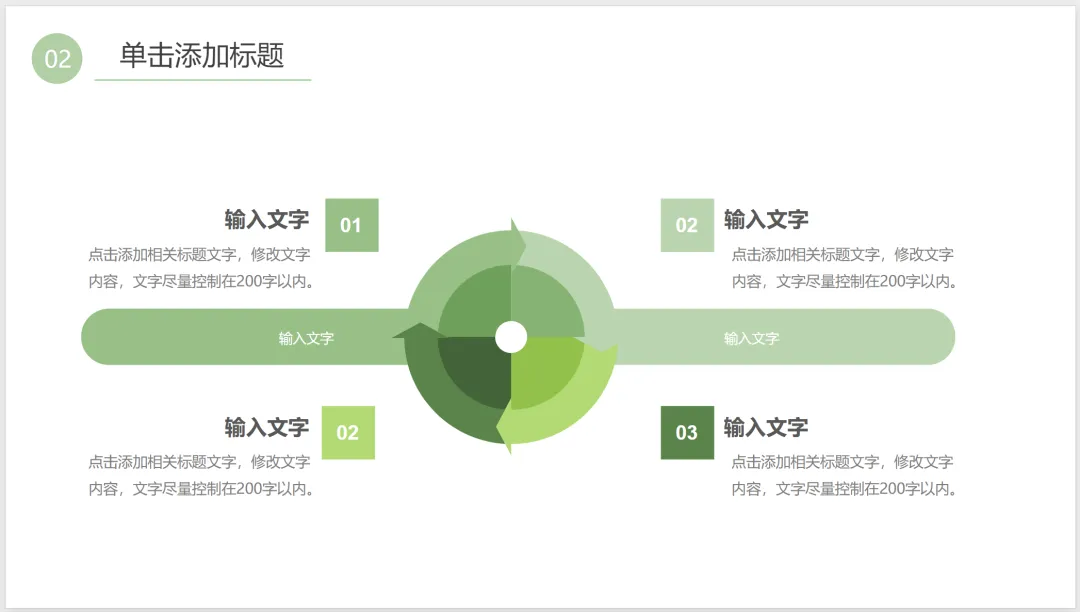 02

单击添加标题

输入文字

01

点击添加相关标题文字，修改文字内容，文字尽量控制在200字以内。

02

输入文字

点击添加相关标题文字，修改文字内容，文字尽量控制在200字以内。

输入文字

输入文字

输入文字

02

点击添加相关标题文字，修改文字内容，文字尽量控制在200字以内。

03

输入文字

点击添加相关标题文字，修改文字内容，文字尽量控制在200字以内。